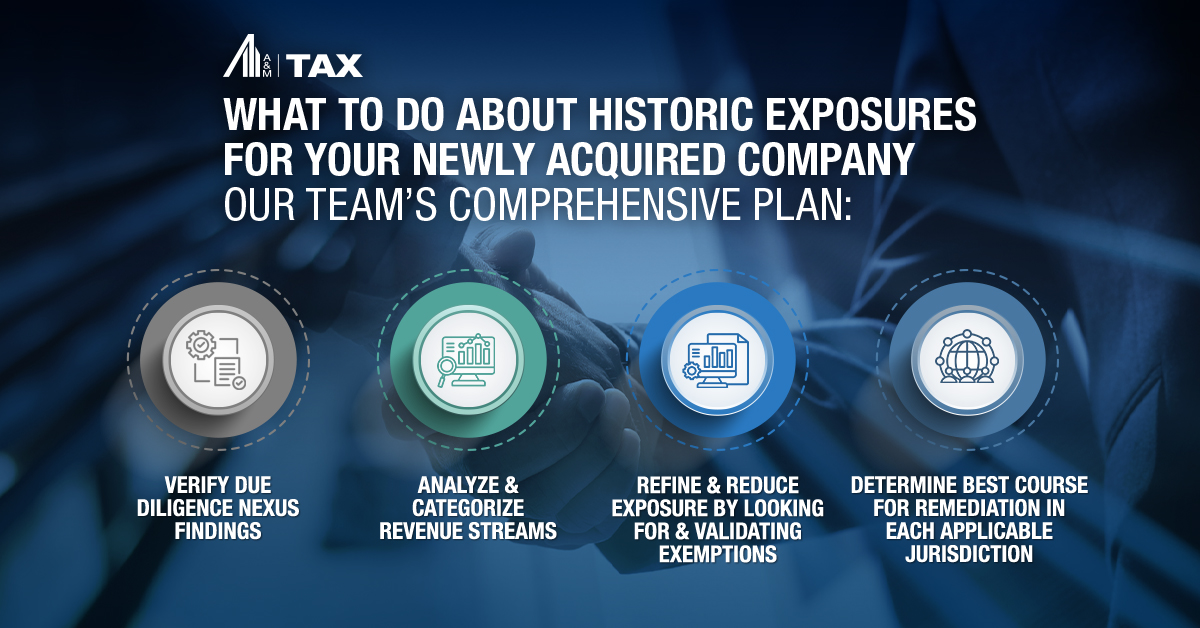 A&M | TAX

WHAT TO DO ABOUT HISTORIC EXPOSURES FOR YOUR NEWLY ACQUIRED COMPANY
OUR TEAM'S COMPREHENSIVE PLAN:

VERIFY DUE DILIGENCE NEXUS FINDINGS

ANALYZE & CATEGORIZE REVENUE STREAMS

REFINE & REDUCE EXPOSURE BY LOOKING FOR & VALIDATING EXEMPTIONS

DETERMINE BEST COURSE FOR REMEDIATION IN EACH APPLICABLE JURISDICTION